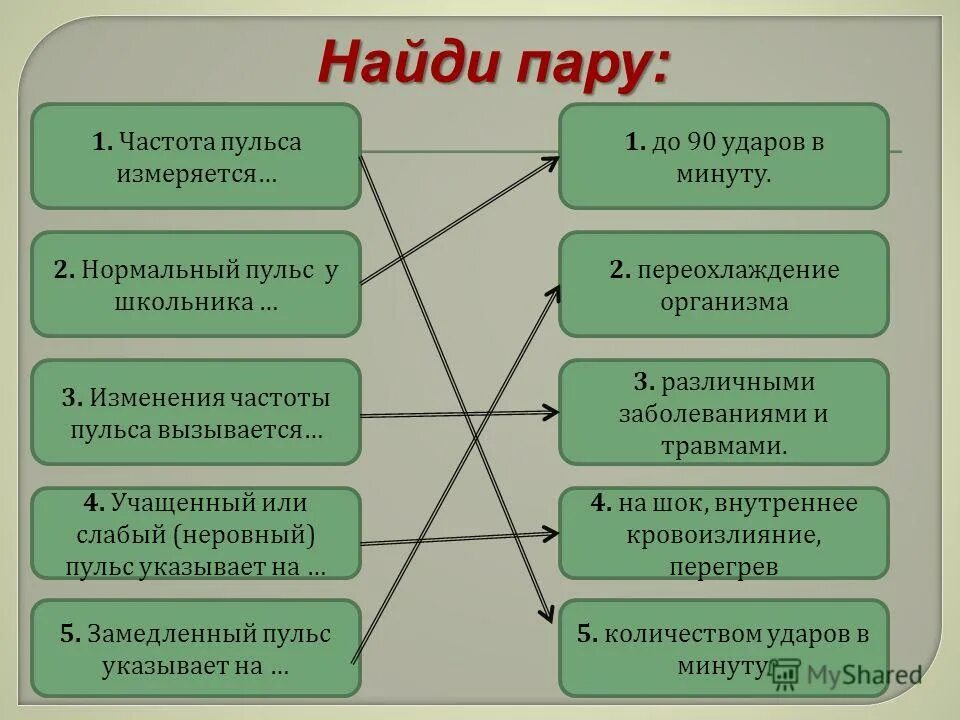 Найди пару:

1. Частота пульса измеряется…

2. Нормальный пульс у школьника …

3. Изменения частоты пульса вызывается…

4. Учащенный или слабый (неровный) пульс указывает на …

5. Замедленный пульс указывает на …

1. до 90 ударов в минуту.

2. переохлаждение организма

3. различными заболеваниями и травмами.

4. на шок, внутреннее кровоизлияние, перегрев

5. количеством ударов в минуту

MyShared